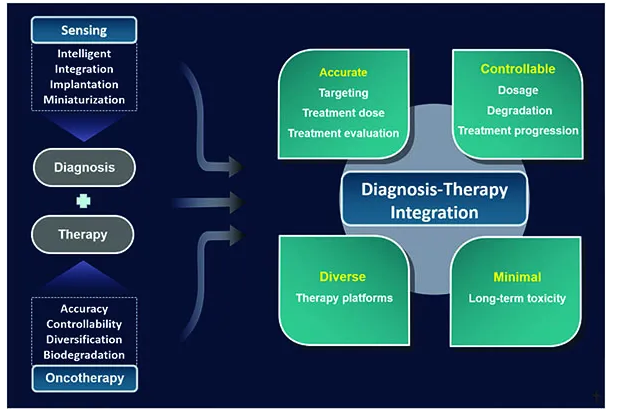 Sensing

Intelligent
Integration
Implantation
Miniaturization

Diagnosis

Therapy

Accuracy
Controllability
Diversification
Biodegradation

Oncotherapy

Accurate
Targeting
Treatment dose
Treatment evaluation

Controllable
Dosage
Degradation
Treatment progression

Diagnosis-Therapy Integration

Diverse
Therapy platforms

Minimal
Long-term toxicity